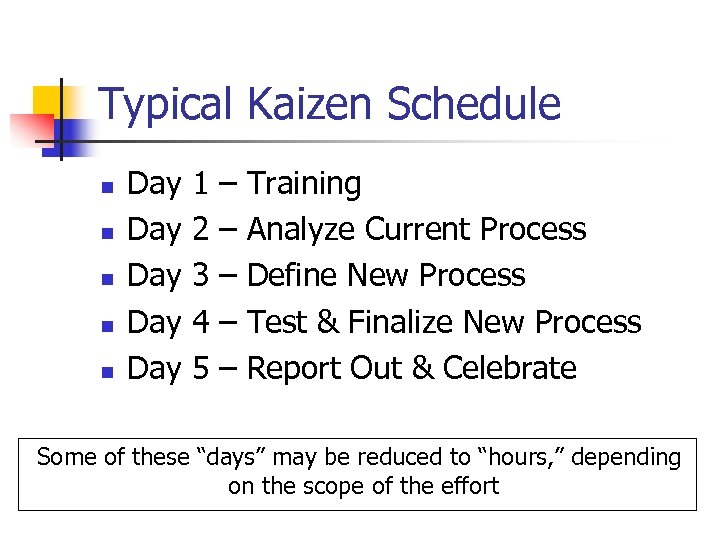 Typical Kaizen Schedule

- Day 1 – Training
- Day 2 – Analyze Current Process
- Day 3 – Define New Process
- Day 4 – Test & Finalize New Process
- Day 5 – Report Out & Celebrate

Some of these “days” may be reduced to “hours,” depending on the scope of the effort